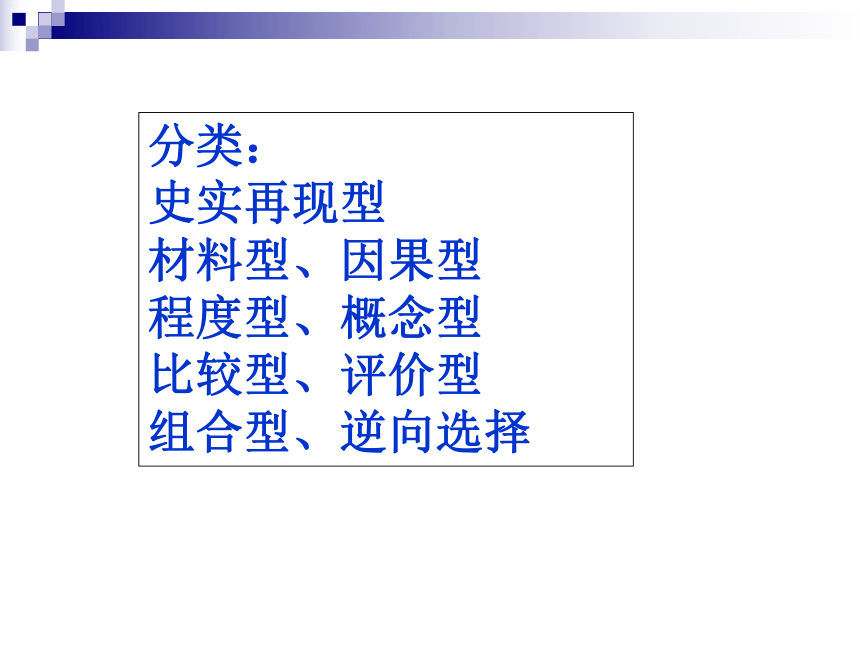 分类：
史实再现型
材料型、因果型
程度型、概念型
比较型、评价型
组合型、逆向选择